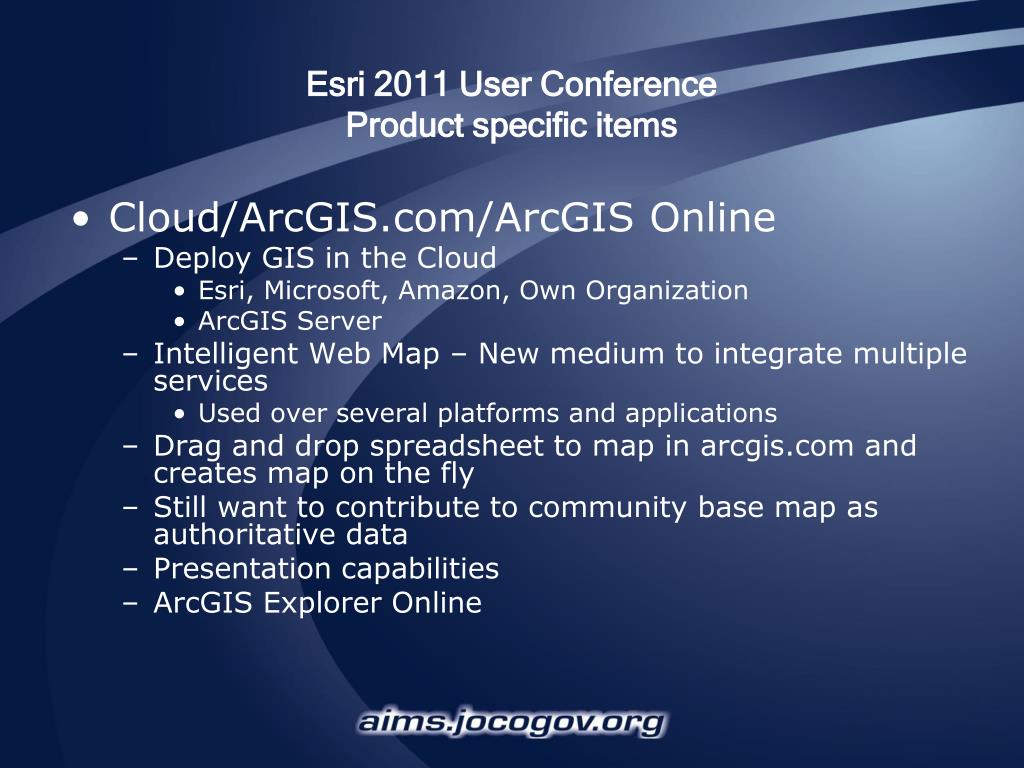 Esri 2011 User Conference
Product specific items

• Cloud/ArcGIS.com/ArcGIS Online
– Deploy GIS in the Cloud
• Esri, Microsoft, Amazon, Own Organization
• ArcGIS Server
– Intelligent Web Map – New medium to integrate multiple services
• Used over several platforms and applications
– Drag and drop spreadsheet to map in arcgis.com and creates map on the fly
– Still want to contribute to community base map as authoritative data
– Presentation capabilities
– ArcGIS Explorer Online

aims.jocogov.org